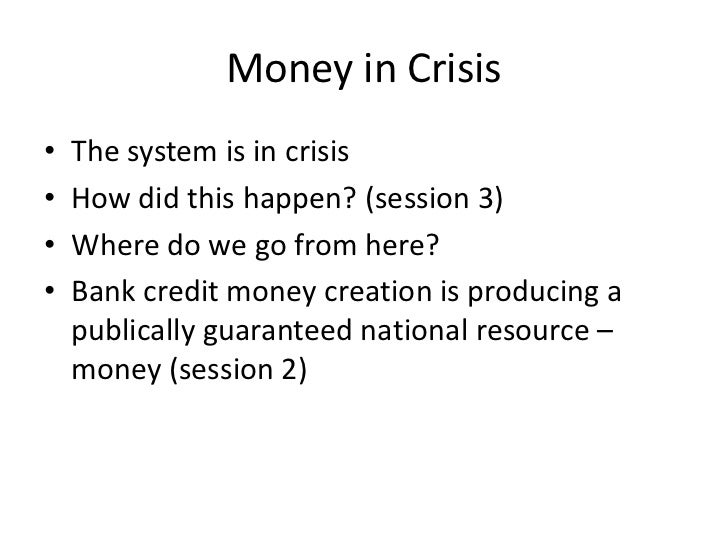 Money in Crisis

• The system is in crisis
• How did this happen? (session 3)
• Where do we go from here?
• Bank credit money creation is producing a publically guaranteed national resource – money (session 2)